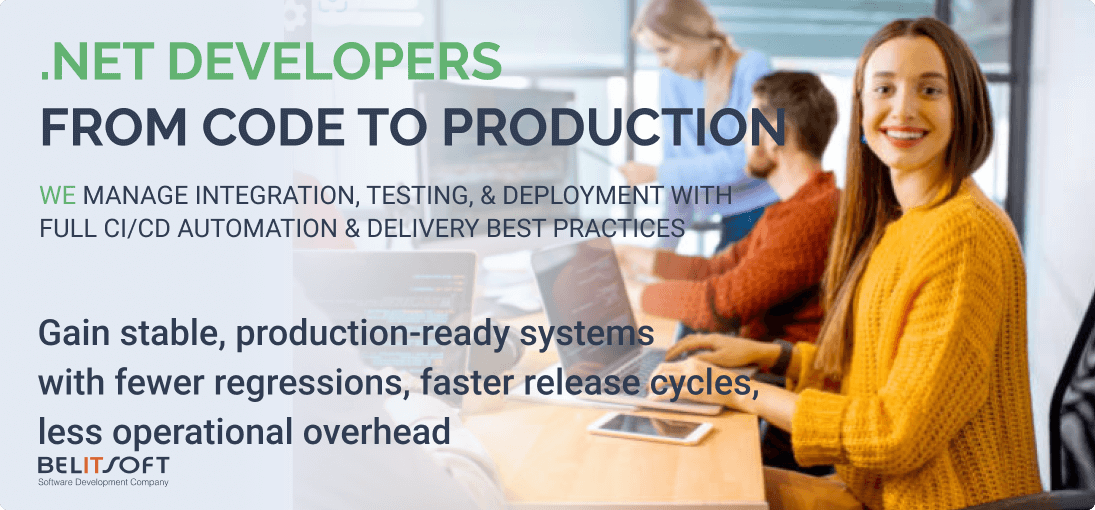 .NET DEVELOPERS
FROM CODE TO PRODUCTION

WE MANAGE INTEGRATION, TESTING, & DEPLOYMENT WITH FULL CI/CD AUTOMATION & DELIVERY BEST PRACTICES

Gain stable, production-ready systems with fewer regressions, faster release cycles, less operational overhead

BELITSOFT
Software Development Company